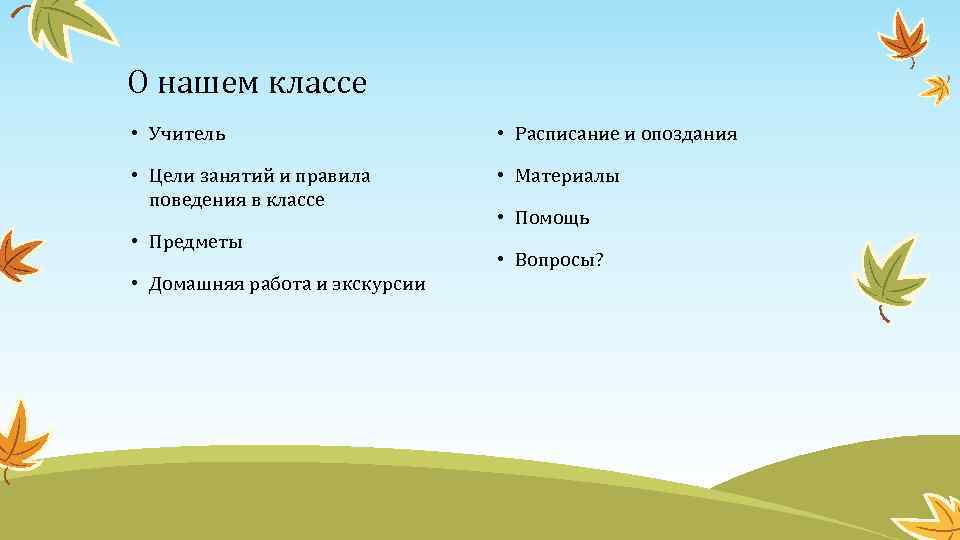 О нашем классе

• Учитель
• Цели занятий и правила поведения в классе
• Предметы
• Домашняя работа и экскурсии

• Расписание и опоздания
• Материалы
• Помощь
• Вопросы?